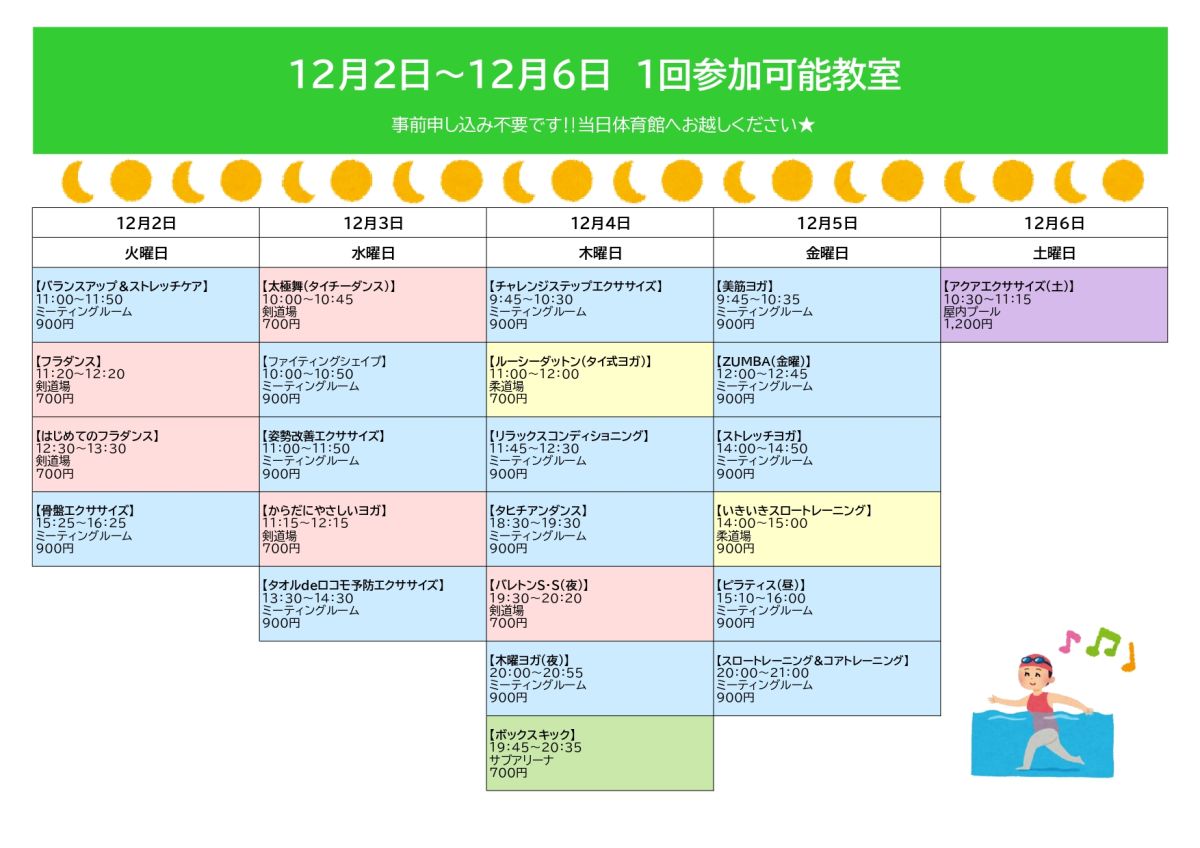 12月2日～12月6日 1回参加可能教室

事前申し込み不要です!!当日体育館へお越しください★

| 12月2日 | 12月3日 | 12月4日 | 12月5日 | 12月6日 |
|---|---|---|---|---|
| 火曜日 | 水曜日 | 木曜日 | 金曜日 | 土曜日 |
| 【バランスアップ＆ストレッチケア】 11:00～11:50 ミーティングルーム 900円 | 【太極舞(タイチーダンス)】 10:00～10:45 剣道場 700円 | 【チャレンジステップエクササイズ】 9:45～10:30 ミーティングルーム 900円 | 【美筋ヨガ】 9:45～10:35 ミーティングルーム 900円 | 【アクアエクササイズ(土)】 10:30～11:15 屋内プール 1,200円 |
| 【フラダンス】 11:20～12:20 剣道場 700円 | 【ファイティングシェイプ】 10:00～10:50 ミーティングルーム 900円 | 【ルーシーダットン(タイ式ヨガ)】 11:00～12:00 柔道場 700円 | 【ZUMBA(金曜)】 12:00～12:45 ミーティングルーム 900円 | |
| 【はじめてのフラダンス】 12:30～13:30 剣道場 700円 | 【姿勢改善エクササイズ】 11:00～11:50 ミーティングルーム 900円 | 【リラックスコンディショニング】 11:45～12:30 ミーティングルーム 900円 | 【ストレッチヨガ】 14:00～14:50 ミーティングルーム 900円 | |
| 【骨盤エクササイズ】 15:25～16:25 ミーティングルーム 900円 | 【からだにやさしいヨガ】 11:15～12:15 剣道場 700円 | 【タヒチアンダンス】 18:30～19:30 ミーティングルーム 900円 | 【いきいきスロートレーニング】 14:00～15:00 柔道場 900円 | |
| | 【タオルdeロコモ予防エクササイズ】 13:30～14:30 ミーティングルーム 900円 | 【バレトンS･S(夜)】 19:30～20:20 剣道場 700円 | 【ピラティス(昼)】 15:10～16:00 ミーティングルーム 900円 | |
| | | 【木曜ヨガ(夜)】 20:00～20:55 ミーティングルーム 900円 | 【スロートレーニング＆コアトレーニング】 20:00～21:00 ミーティングルーム 900円 | |
| | | 【ボックスキック】 19:45～20:35 サブアリーナ 700円 | | |